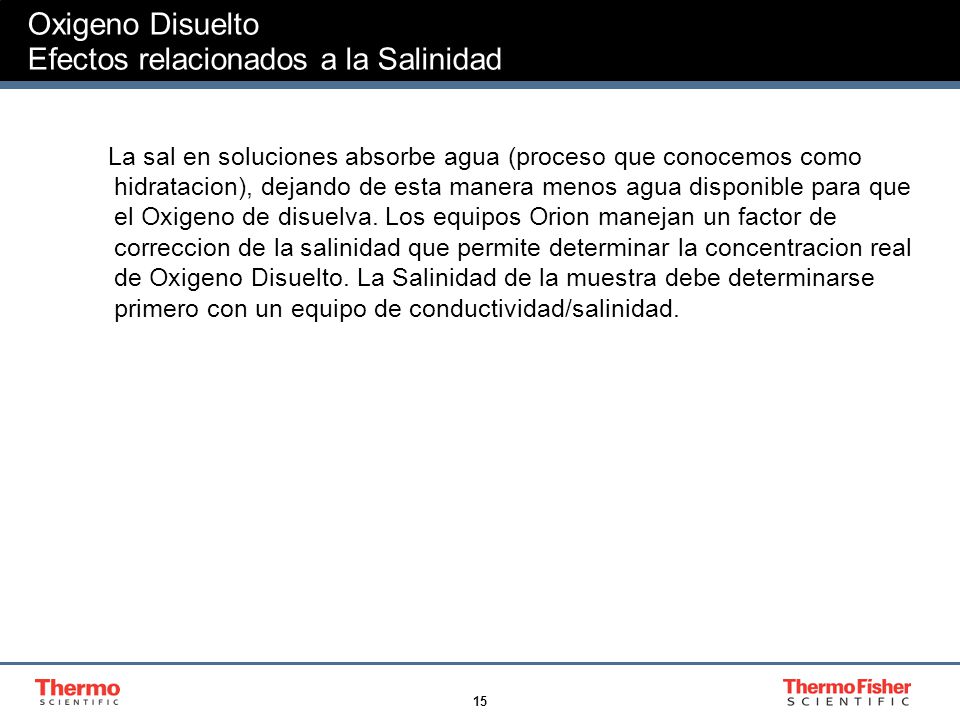 Oxigeno Disuelto
Efectos relacionados a la Salinidad

La sal en soluciones absorbe agua (proceso que conocemos como hidratacion), dejando de esta manera menos agua disponible para que el Oxigeno de disuelva. Los equipos Orion manejan un factor de correccion de la salinidad que permite determinar la concentracion real de Oxigeno Disuelto. La Salinidad de la muestra debe determinarse primero con un equipo de conductividad/salinidad.

Thermo
SCIENTIFIC

15

ThermoFisher
SCIENTIFIC